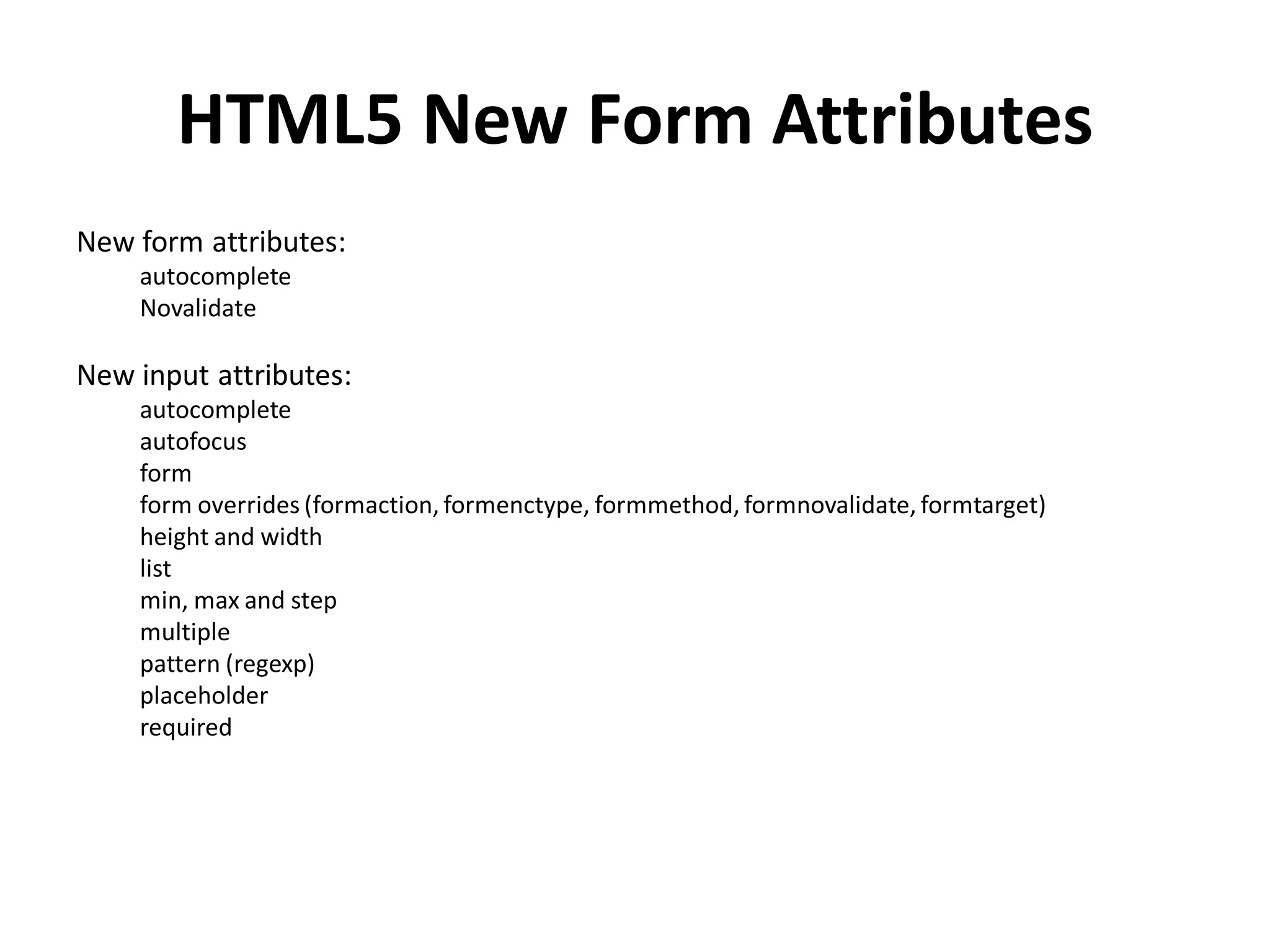 HTML5 New Form Attributes

New form attributes:
autocomplete
Novalidate

New input attributes:
autocomplete
autofocus
form
form overrides (formaction, formenctype, formmethod, formnovalidate, formtarget)
height and width
list
min, max and step
multiple
pattern (regexp)
placeholder
required